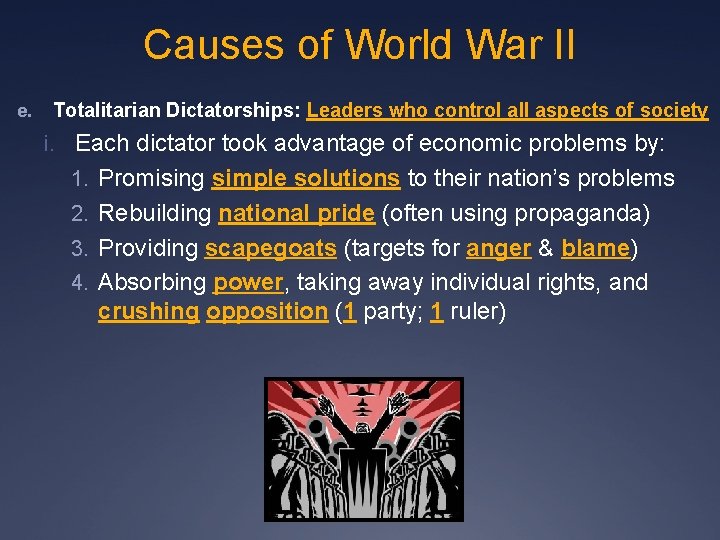 Causes of World War II

e. Totalitarian Dictatorships: Leaders who control all aspects of society

i. Each dictator took advantage of economic problems by:

1. Promising simple solutions to their nation's problems
2. Rebuilding national pride (often using propaganda)
3. Providing scapegoats (targets for anger & blame)
4. Absorbing power, taking away individual rights, and crushing opposition (1 party; 1 ruler)